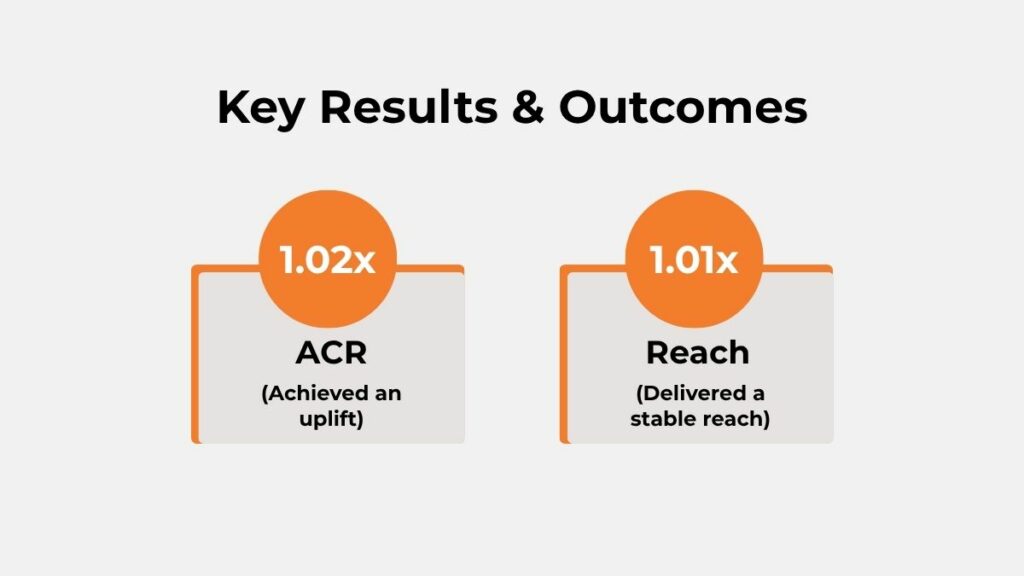 Key Results & Outcomes

1.02x

ACR

(Achieved an uplift)

1.01x

Reach

(Delivered a stable reach)